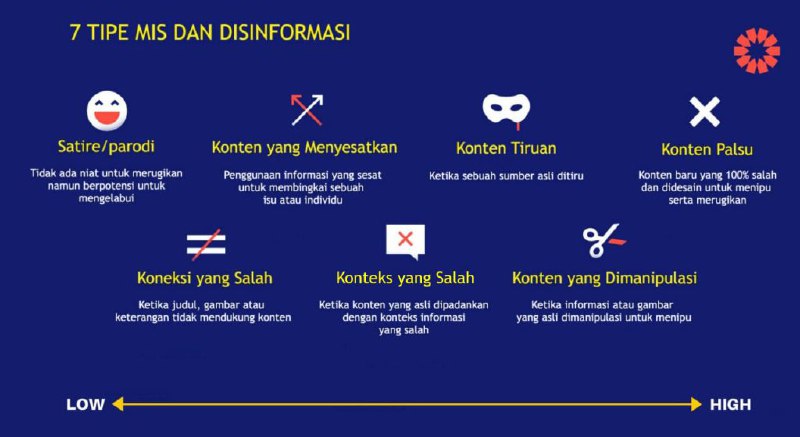 7 TIPE MIS DAN DISINFORMASI

Satire/parodi

Tidak ada niat untuk merugikan namun berpotensi untuk mengelabui

Konten yang Menyesatkan

Penggunaan informasi yang sesat untuk membingkai sebuah isu atau individu

Konten Tiruan

Ketika sebuah sumber asli ditiru

Konten Palsu

Konten baru yang 100% salah dan didesain untuk menipu serta merugikan

Koneksi yang Salah

Ketika judul, gambar atau keterangan tidak mendukung konten

Konteks yang Salah

Ketika konten yang asli dipadankan dengan konteks informasi yang salah

Konten yang Dimanipulasi

Ketika informasi atau gambar yang asli dimanipulasi untuk menipu

LOW

HIGH